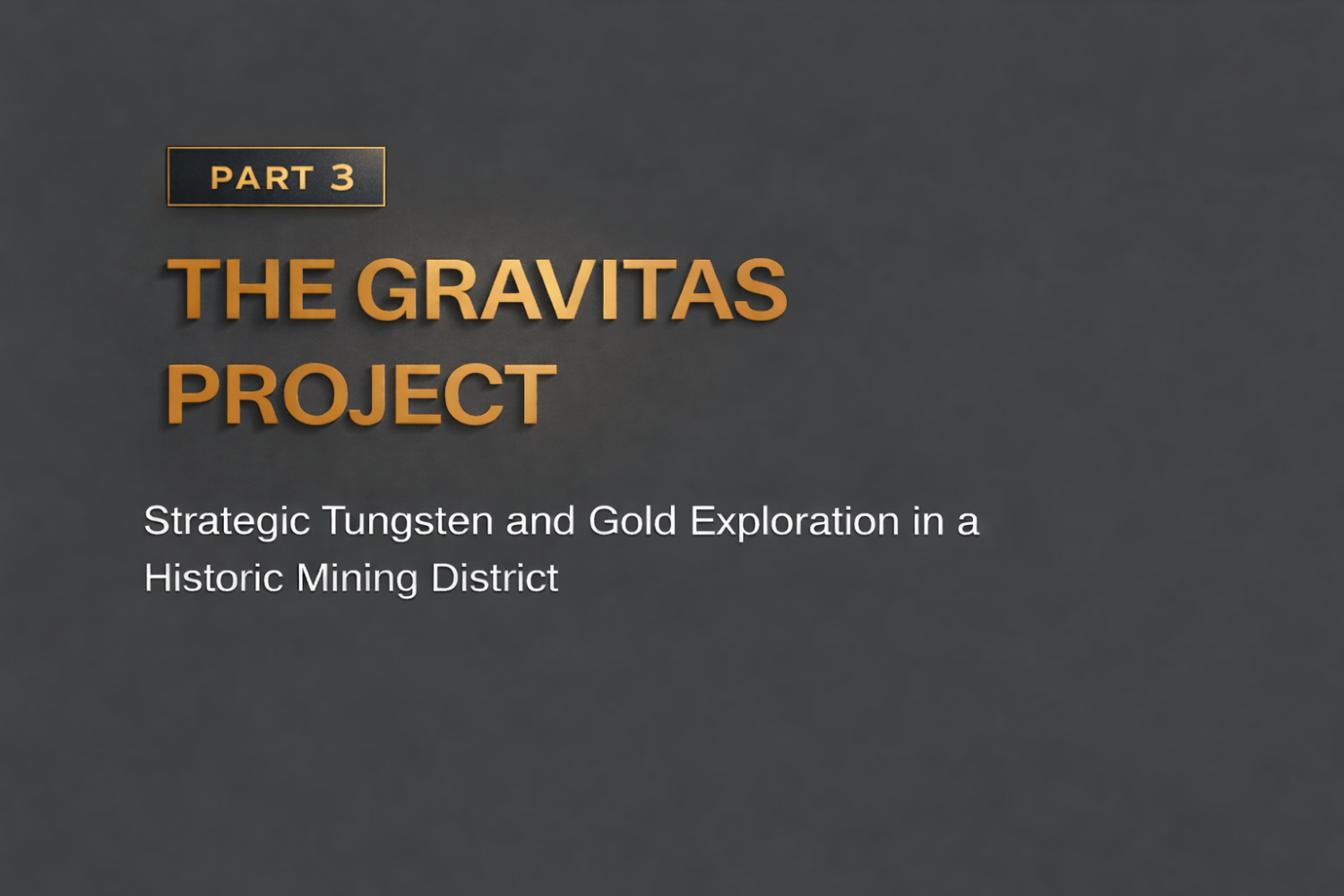 PART 3

THE GRAVITAS PROJECT

Strategic Tungsten and Gold Exploration in a Historic Mining District